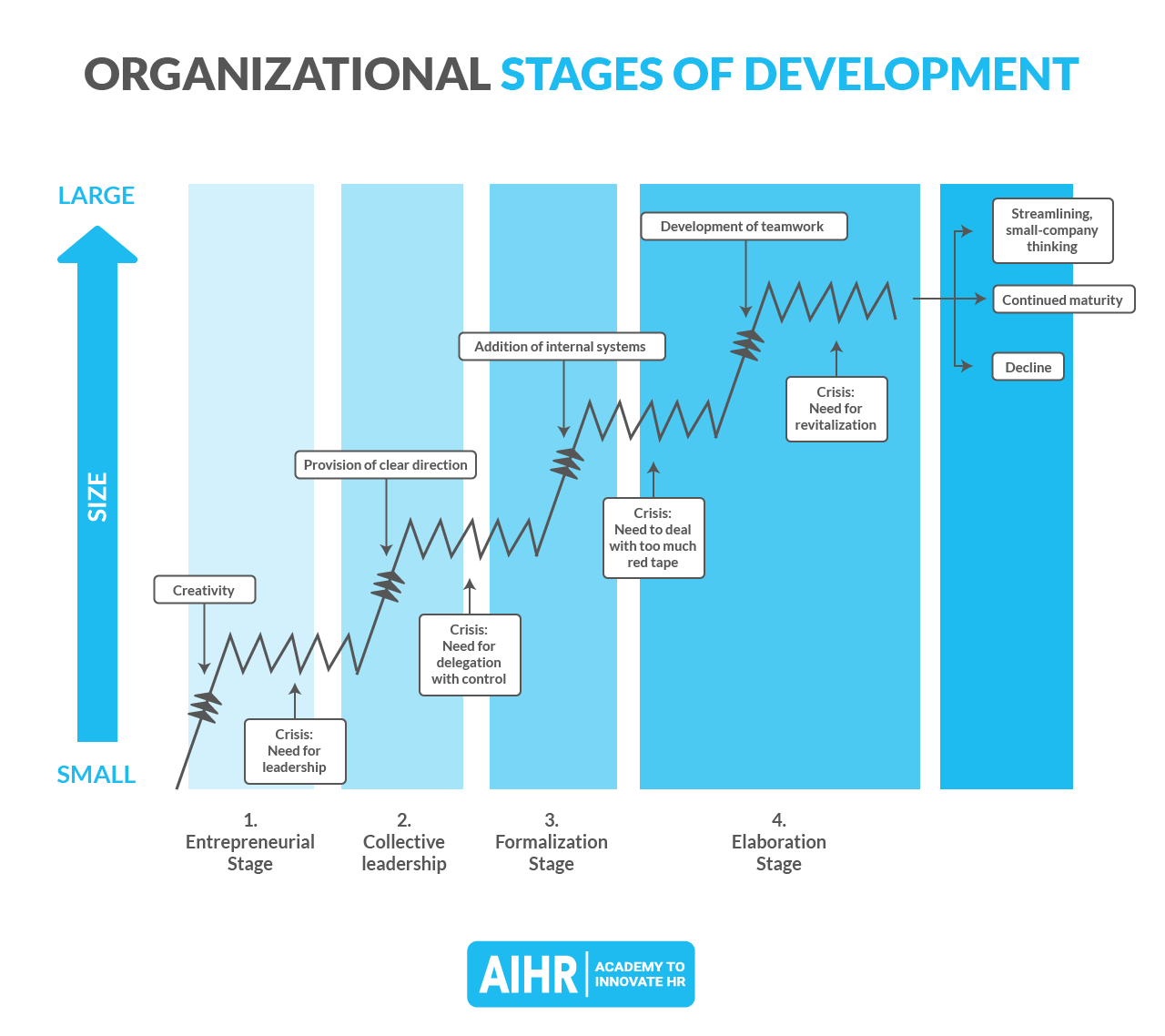 ORGANIZATIONAL STAGES OF DEVELOPMENT

LARGE

SIZE

SMALL

Creativity

Crisis: Need for leadership

Provision of clear direction

Crisis: Need for delegation with control

Addition of internal systems

Crisis: Need to deal with too much red tape

Development of teamwork

Crisis: Need for revitalization

Streamlining, small-company thinking

Continued maturity

Decline

1. Entrepreneurial Stage

2. Collective leadership

3. Formalization Stage

4. Elaboration Stage

AIHR | ACADEMY TO INNOVATE HR